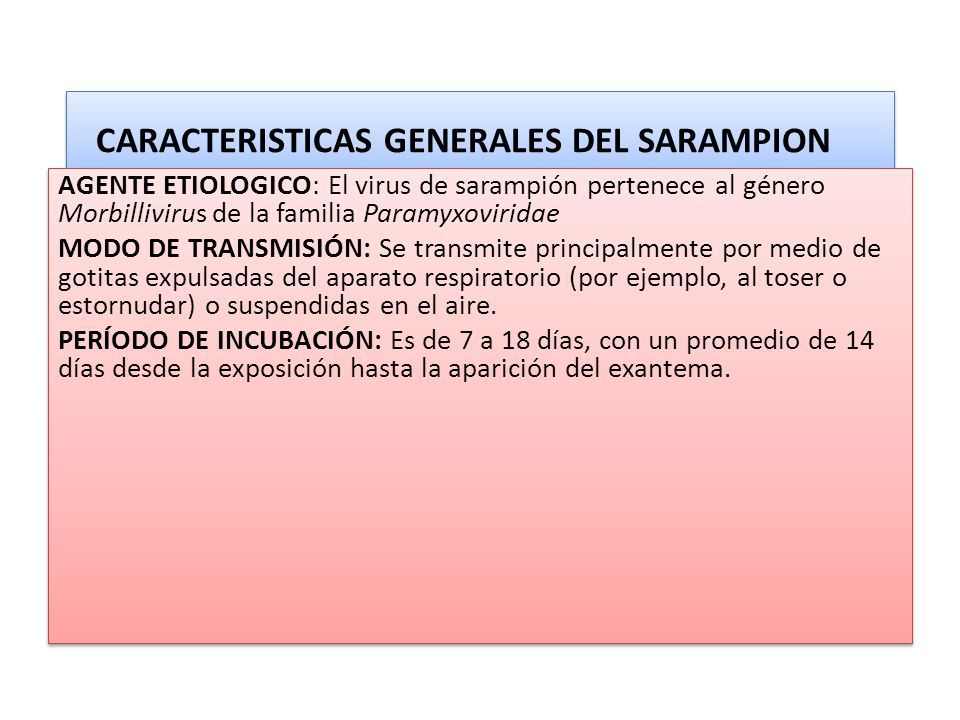 CARACTERISTICAS GENERALES DEL SARAMPION

AGENTE ETIOLOGICO: El virus de sarampión pertenece al género Morbillivirus de la familia Paramyxoviridae

MODO DE TRANSMISIÓN: Se transmite principalmente por medio de gotitas expulsadas del aparato respiratorio (por ejemplo, al toser o estornudar) o suspendidas en el aire.

PERÍODO DE INCUBACIÓN: Es de 7 a 18 días, con un promedio de 14 días desde la exposición hasta la aparición del exantema.